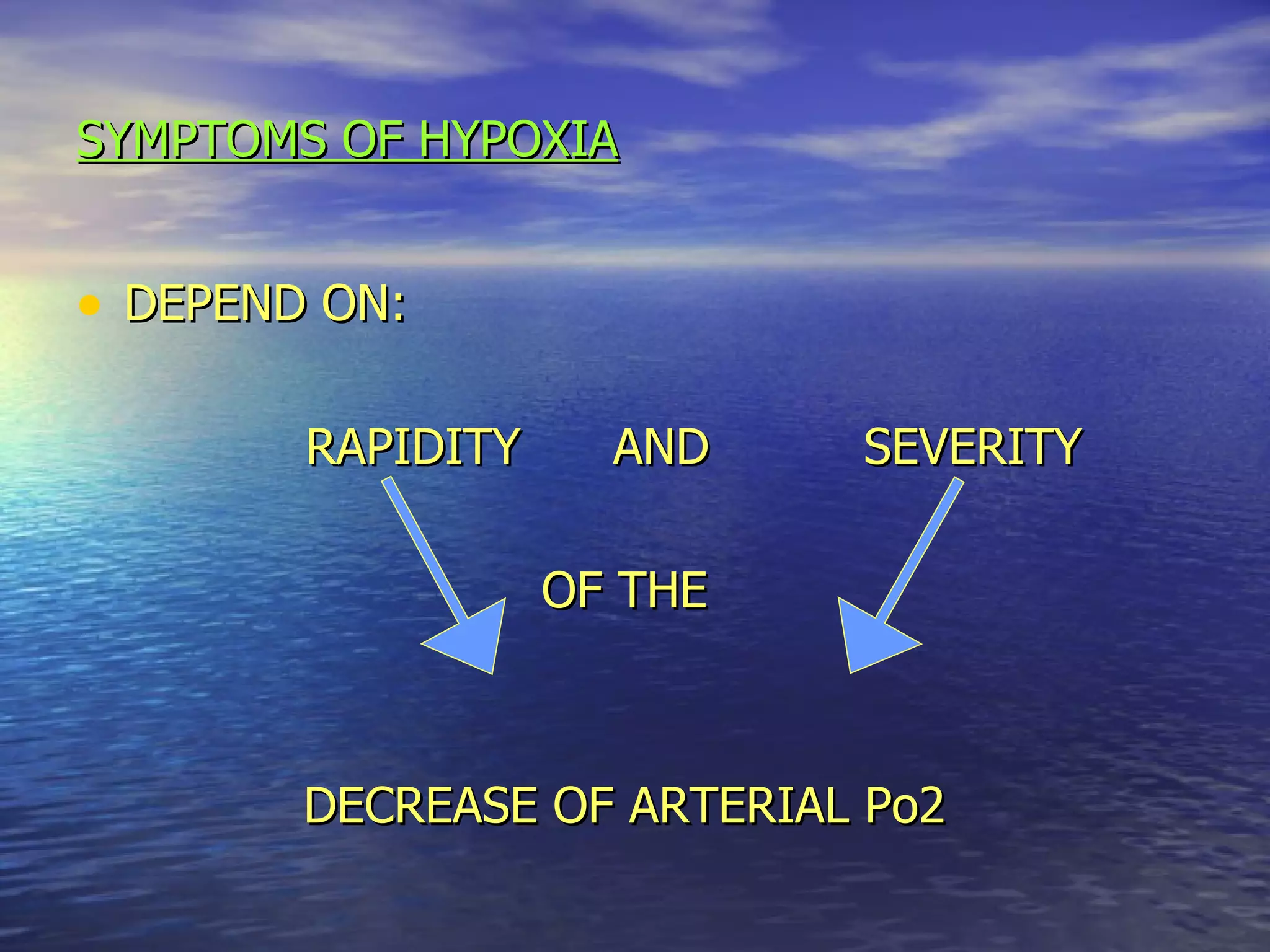 SYMPTOMS OF HYPOXIA

• DEPEND ON:

RAPIDITY AND SEVERITY

OF THE

DECREASE OF ARTERIAL Po2